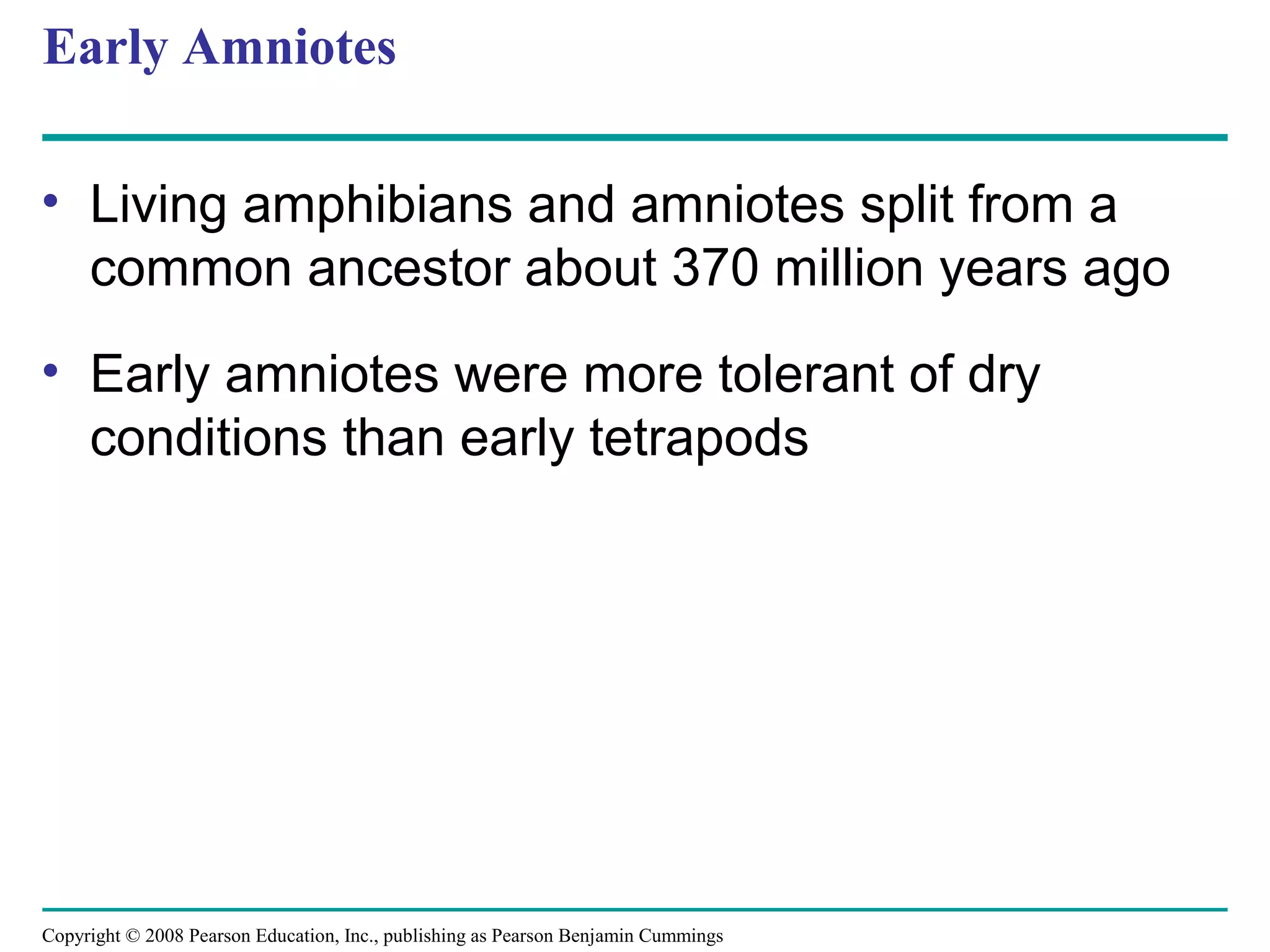 Early Amniotes

• Living amphibians and amniotes split from a common ancestor about 370 million years ago

• Early amniotes were more tolerant of dry conditions than early tetrapods

Copyright © 2008 Pearson Education, Inc., publishing as Pearson Benjamin Cummings